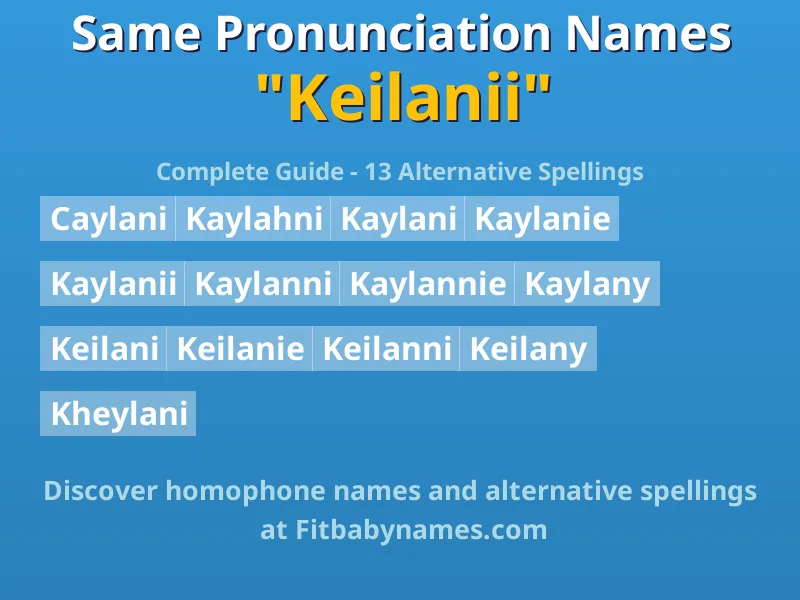 Same Pronunciation Names
"Keilanii"

Complete Guide - 13 Alternative Spellings

Caylani Kaylahni Kaylani Kaylanie

Kaylanii Kaylanni Kaylannie Kaylany

Keilani Keilanie Keilanni Keilany

Kheylani

Discover homophone names and alternative spellings at Fitbabynames.com